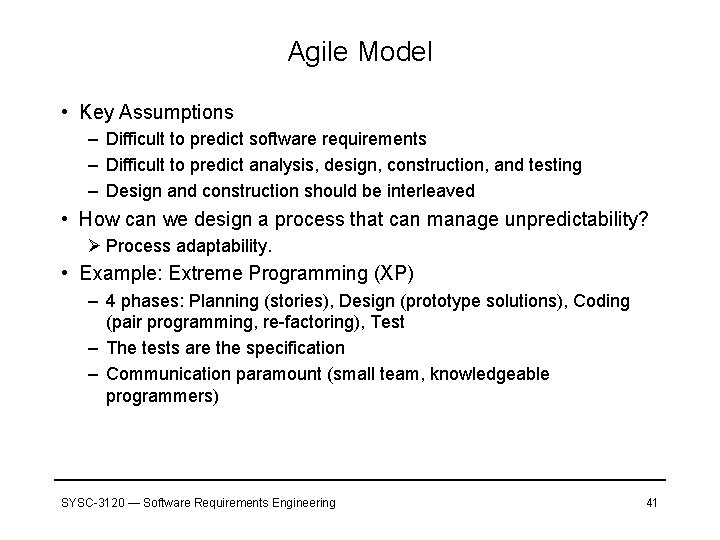 Agile Model

• Key Assumptions
– Difficult to predict software requirements
– Difficult to predict analysis, design, construction, and testing
– Design and construction should be interleaved
• How can we design a process that can manage unpredictability?
➢ Process adaptability.
• Example: Extreme Programming (XP)
– 4 phases: Planning (stories), Design (prototype solutions), Coding (pair programming, re-factoring), Test
– The tests are the specification
– Communication paramount (small team, knowledgeable programmers)

SYSC-3120 — Software Requirements Engineering

41